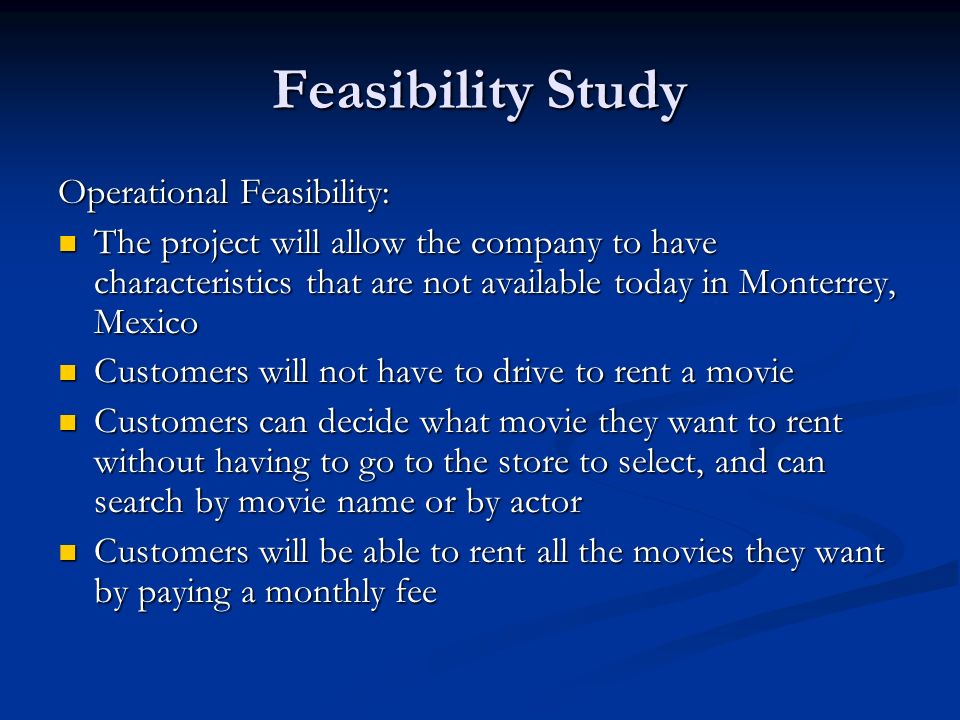 Feasibility Study

Operational Feasibility:

- The project will allow the company to have characteristics that are not available today in Monterrey, Mexico
- Customers will not have to drive to rent a movie
- Customers can decide what movie they want to rent without having to go to the store to select, and can search by movie name or by actor
- Customers will be able to rent all the movies they want by paying a monthly fee